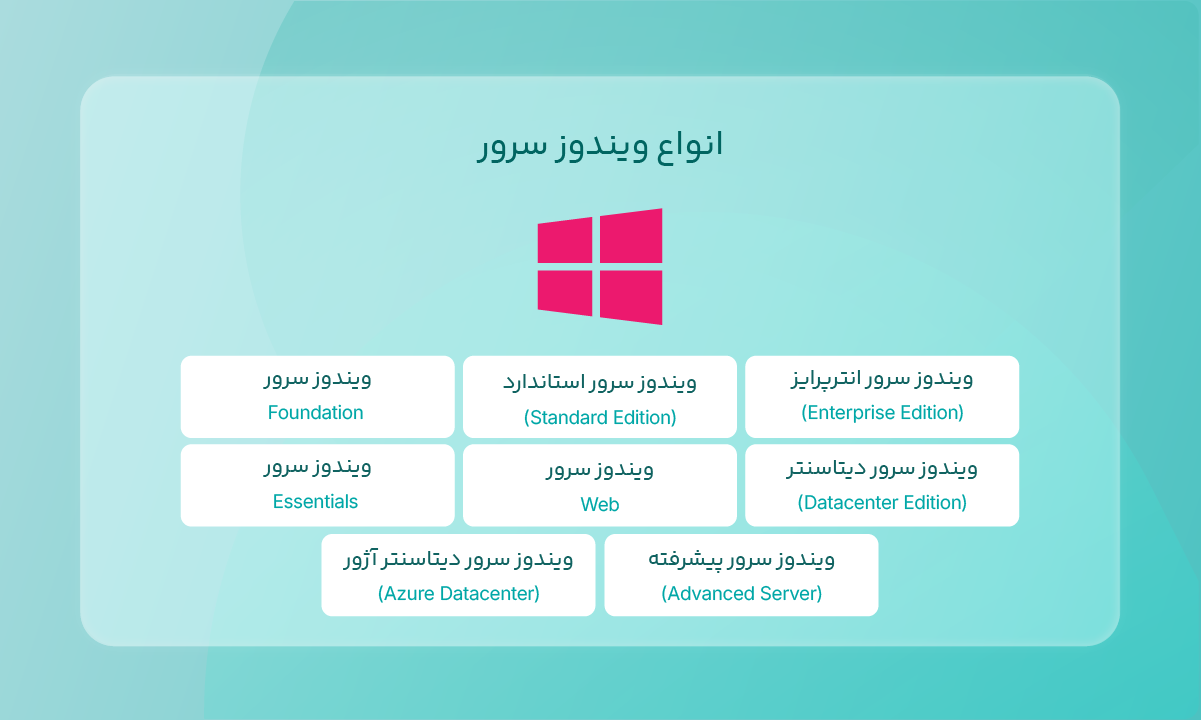 انواع ویندوز سرور

ویندوز سرور انترپرایز
(Enterprise Edition)

ویندوز سرور استاندارد
(Standard Edition)

ویندوز سرور
Foundation

ویندوز سرور دیتاسنتر
(Datacenter Edition)

ویندوز سرور
Web

ویندوز سرور
Essentials

ویندوز سرور پیشرفته
(Advanced Server)

ویندوز سرور دیتاسنتر آژور
(Azure Datacenter)